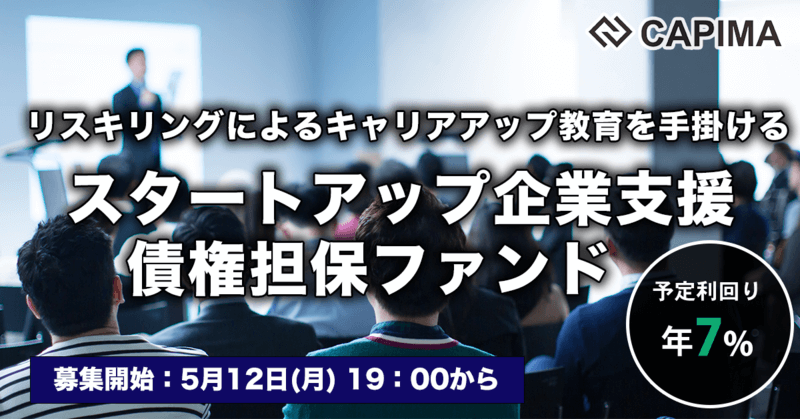 CAPIMA

リスキリングによるキャリアアップ教育を手掛ける

スタートアップ企業支援
債権担保ファンド

予定利回り
年7%

募集開始：5月12日(月) 19：00から